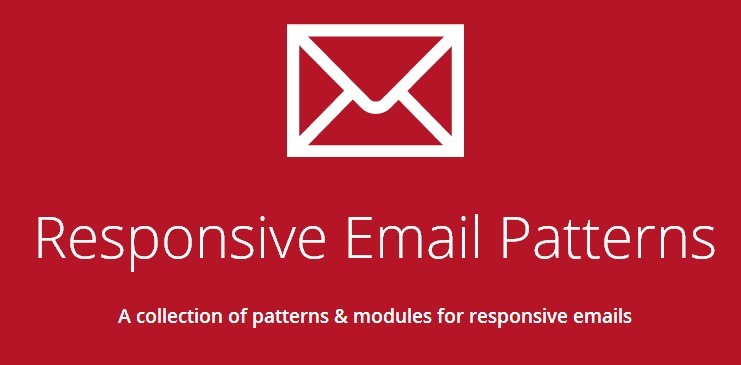 Responsive Email Patterns

A collection of patterns & modules for responsive emails